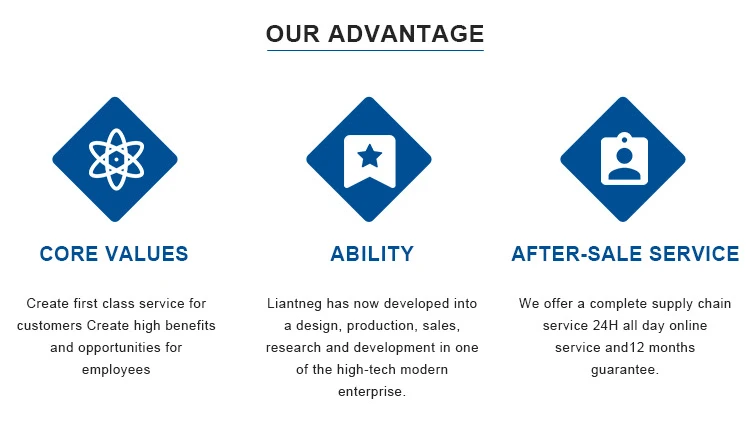 OUR ADVANTAGE

CORE VALUES

Create first class service for customers Create high benefits and opportunities for employees

ABILITY

Liantneg has now developed into a design, production, sales, research and development in one of the high-tech modern enterprise.

AFTER-SALE SERVICE

We offer a complete supply chain service 24H all day online service and12 months guarantee.